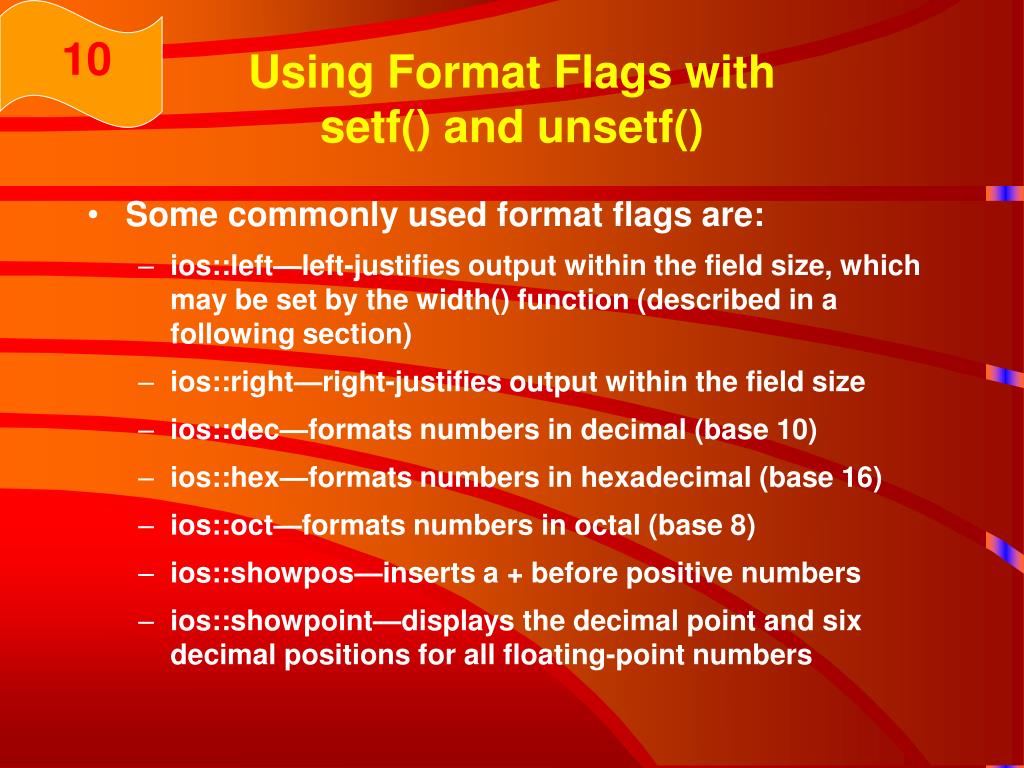 10

Using Format Flags with setf() and unsetf()

• Some commonly used format flags are:
– ios::left—left-justifies output within the field size, which may be set by the width() function (described in a following section)
– ios::right—right-justifies output within the field size
– ios::dec—formats numbers in decimal (base 10)
– ios::hex—formats numbers in hexadecimal (base 16)
– ios::oct—formats numbers in octal (base 8)
– ios::showpos—inserts a + before positive numbers
– ios::showpoint—displays the decimal point and six decimal positions for all floating-point numbers